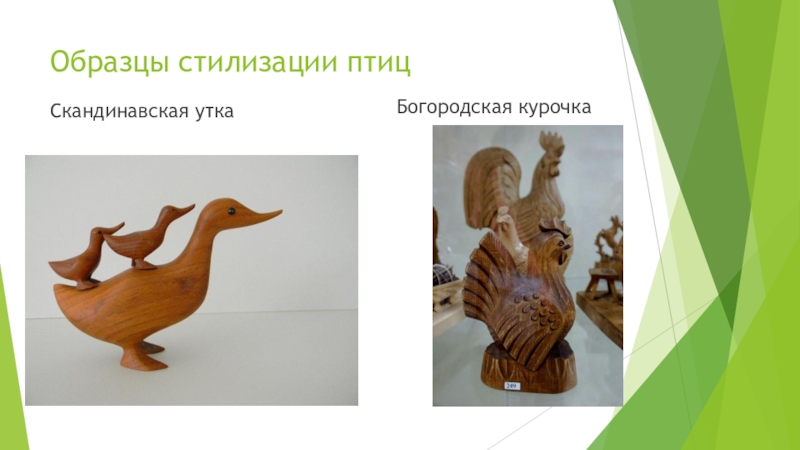 Образцы стилизации птиц

Скандинавская утка

Богородская курочка

249